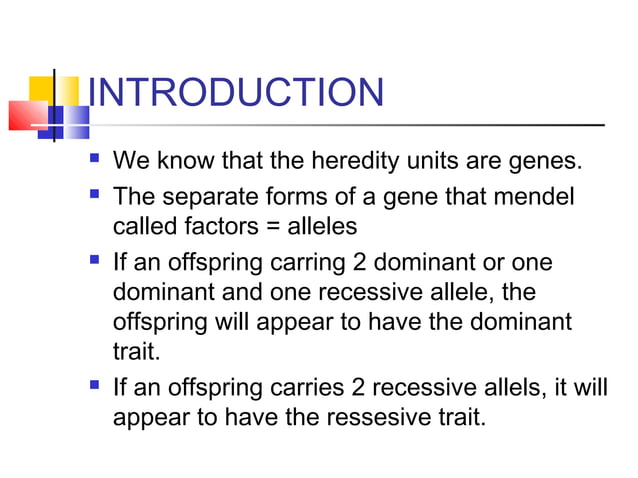 INTRODUCTION

- We know that the heredity units are genes.
- The separate forms of a gene that mendel called factors = alleles
- If an offspring carring 2 dominant or one dominant and one recessive allele, the offspring will appear to have the dominant trait.
- If an offspring carries 2 recessive allels, it will appear to have the ressesive trait.